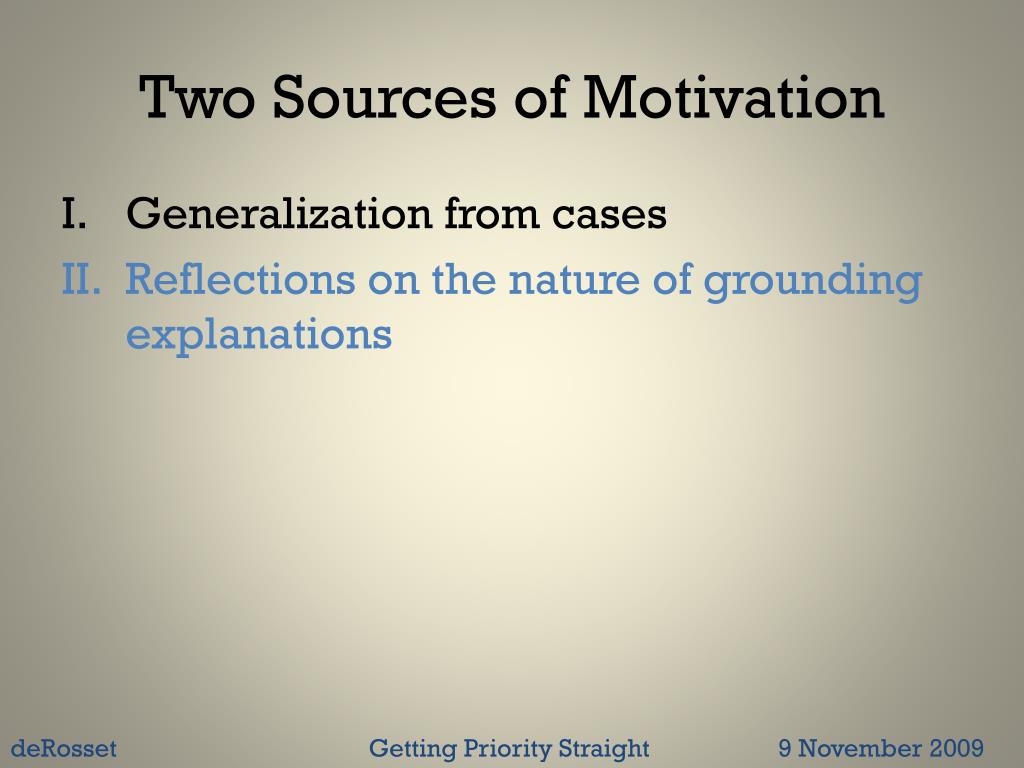 Two Sources of Motivation

I. Generalization from cases

II. Reflections on the nature of grounding explanations

deRosset Getting Priority Straight 9 November 2009